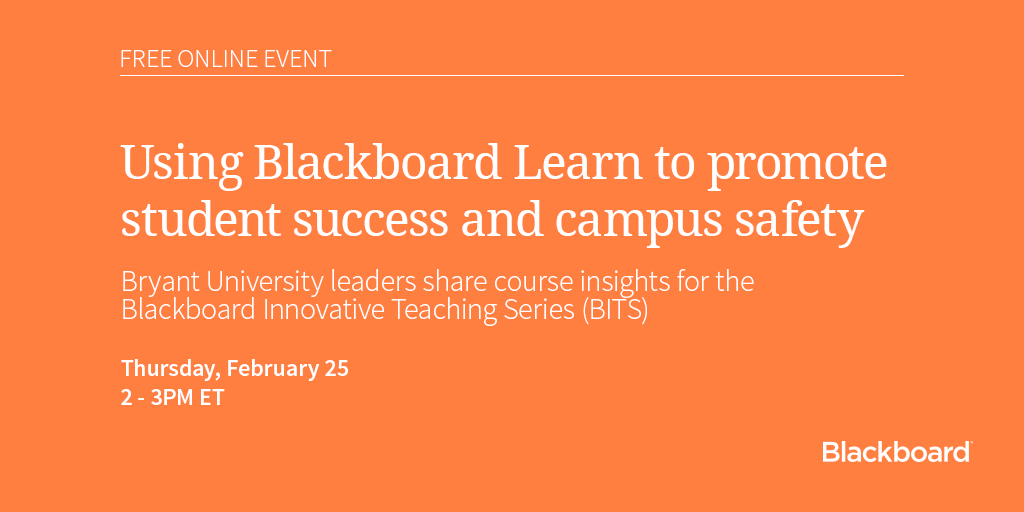 FREE ONLINE EVENT

Using Blackboard Learn to promote student success and campus safety

Bryant University leaders share course insights for the Blackboard Innovative Teaching Series (BITS)

Thursday, February 25
2 - 3PM ET

Blackboard